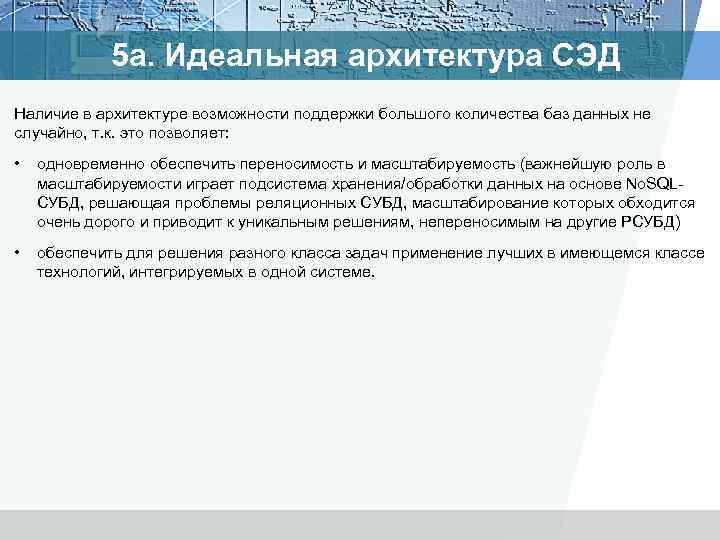 5а. Идеальная архитектура СЭД

Наличие в архитектуре возможности поддержки большого количества баз данных не случайно, т.к. это позволяет:

• одновременно обеспечить переносимость и масштабируемость (важнейшую роль в масштабируемости играет подсистема хранения/обработки данных на основе NoSQL-СУБД, решающая проблемы реляционных СУБД, масштабирование которых обходится очень дорого и приводит к уникальным решениям, непереносимым на другие РСУБД)

• обеспечить для решения разного класса задач применение лучших в имеющемся классе технологий, интегрируемых в одной системе.